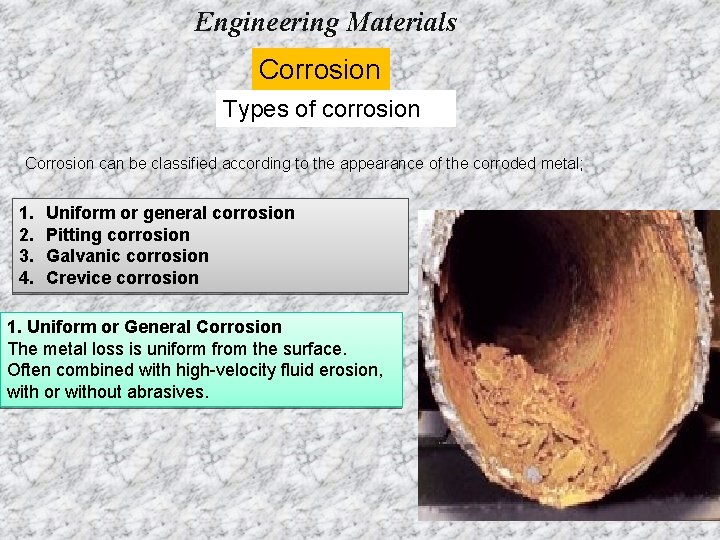 Engineering Materials

Corrosion

Types of corrosion

Corrosion can be classified according to the appearance of the corroded metal;

1. Uniform or general corrosion
2. Pitting corrosion
3. Galvanic corrosion
4. Crevice corrosion

1. Uniform or General Corrosion
The metal loss is uniform from the surface. Often combined with high-velocity fluid erosion, with or without abrasives.